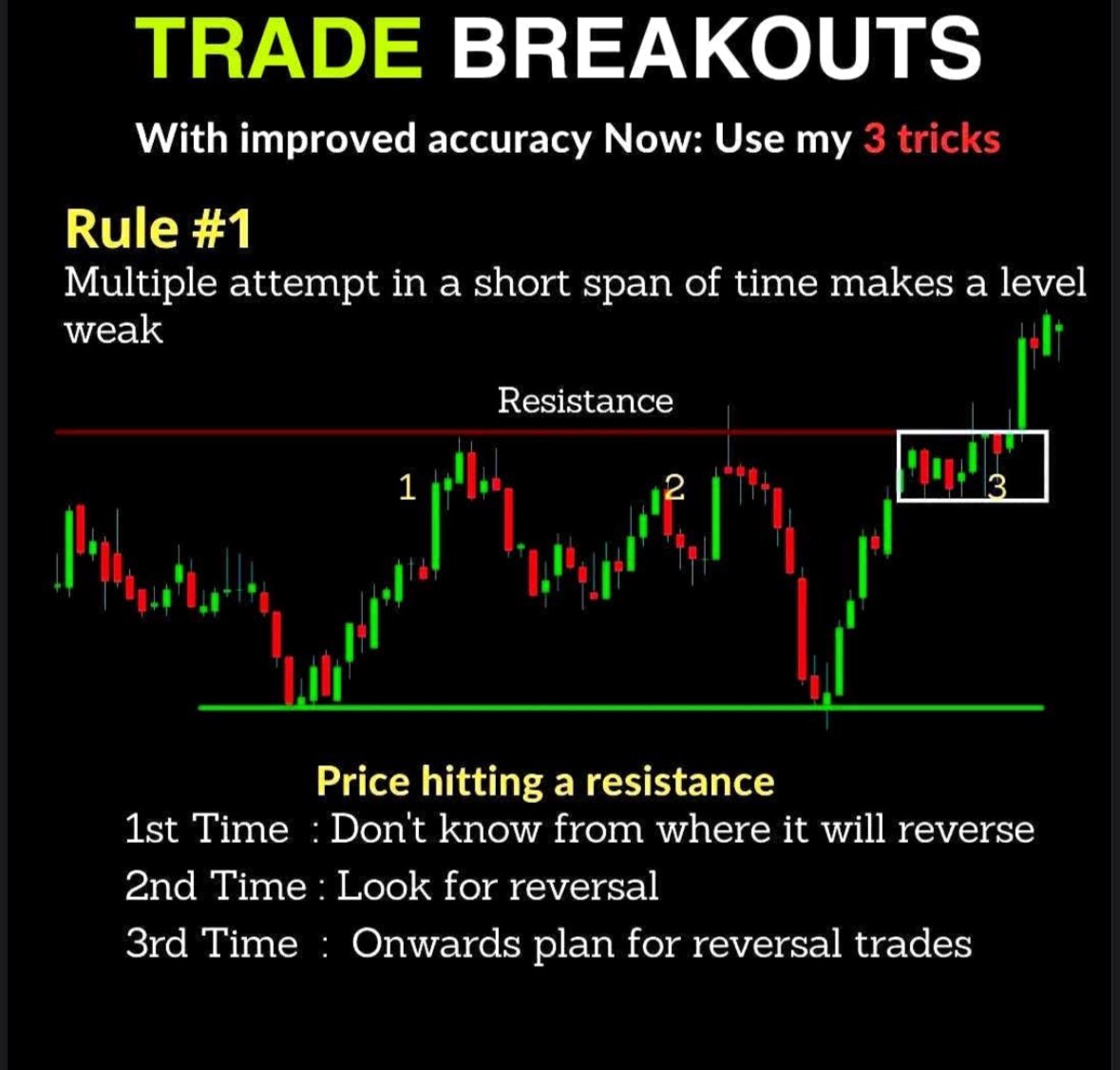 TRADE BREAKOUTS

With improved accuracy Now: Use my 3 tricks

Rule #1

Multiple attempt in a short span of time makes a level weak

Resistance

1

2

3

Price hitting a resistance

1st Time : Don't know from where it will reverse

2nd Time : Look for reversal

3rd Time : Onwards plan for reversal trades